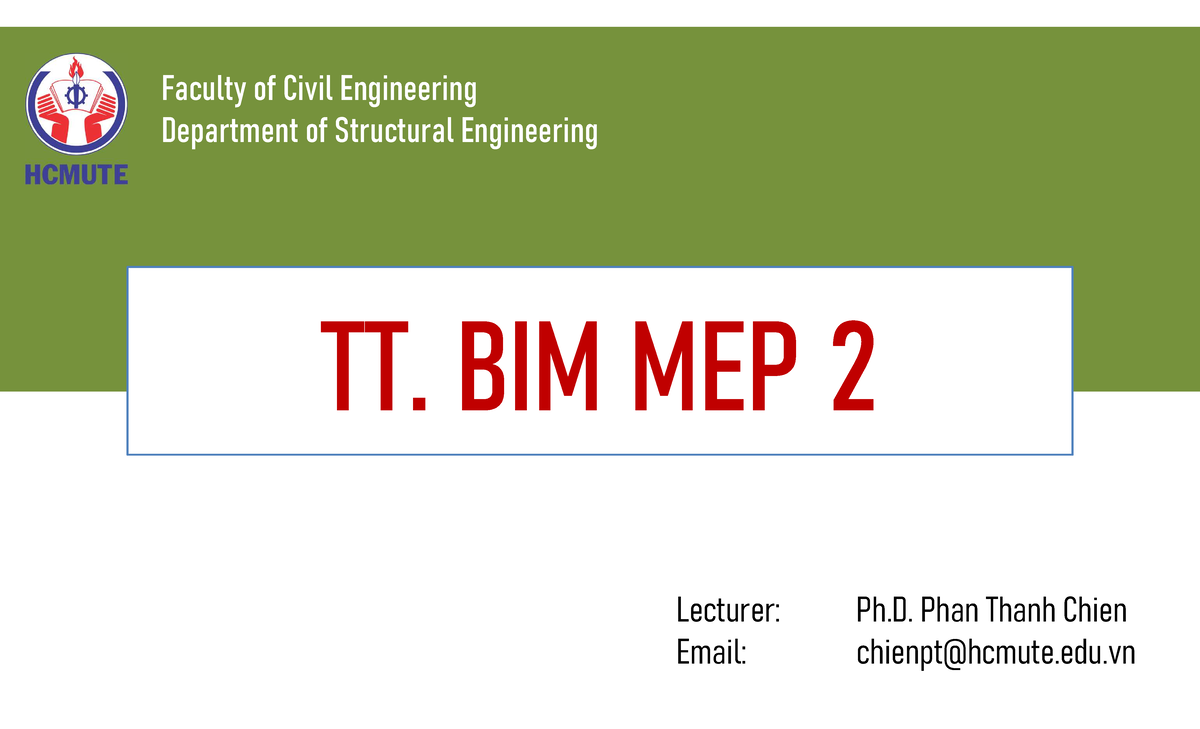 HCMUTE

Faculty of Civil Engineering
Department of Structural Engineering

TT. BIM MEP 2

Lecturer: Ph.D. Phan Thanh Chien
Email: chienpt@hcmute.edu.vn